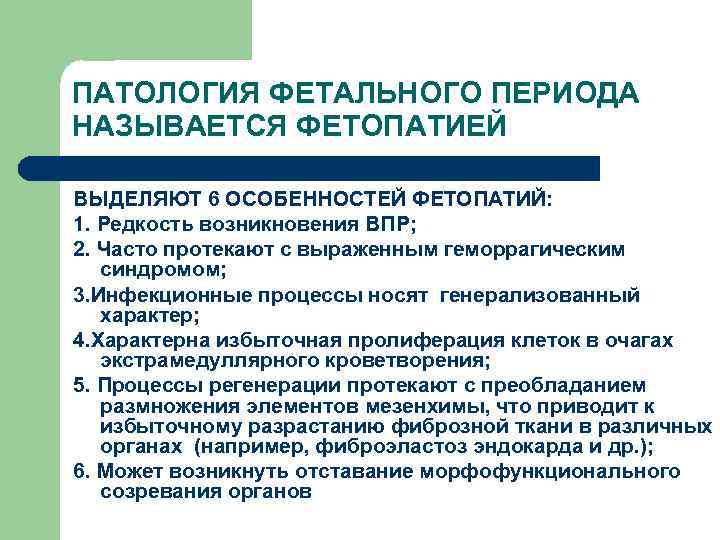 ПАТОЛОГИЯ ФЕТАЛЬНОГО ПЕРИОДА НАЗЫВАЕТСЯ ФЕТОПАТИЕЙ

ВЫДЕЛЯЮТ 6 ОСОБЕННОСТЕЙ ФЕТОПАТИЙ:

1. Редкость возникновения ВПР;

2. Часто протекают с выраженным геморрагическим синдромом;

3.Инфекционные процессы носят генерализованный характер;

4.Характерна избыточная пролиферация клеток в очагах экстрамедуллярного кроветворения;

5. Процессы регенерации протекают с преобладанием размножения элементов мезенхимы, что приводит к избыточному разрастанию фиброзной ткани в различных органах (например, фиброэластоз эндокарда и др.);

6. Может возникнуть отставание морфофункционального созревания органов